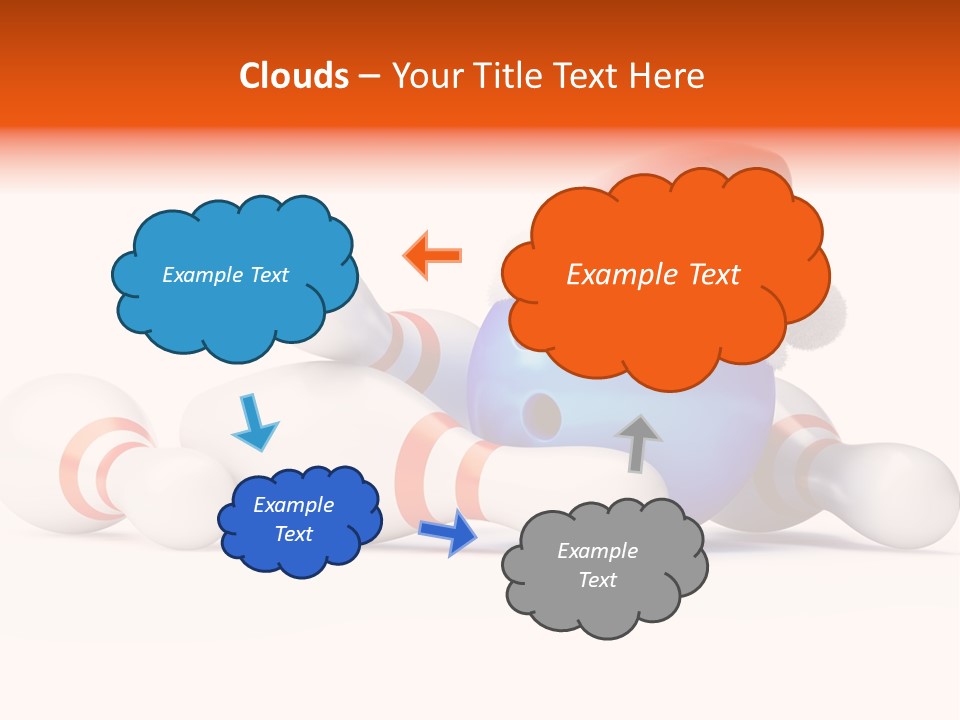 Clouds – Your Title Text Here

Example Text

Example Text

Example Text

Example Text